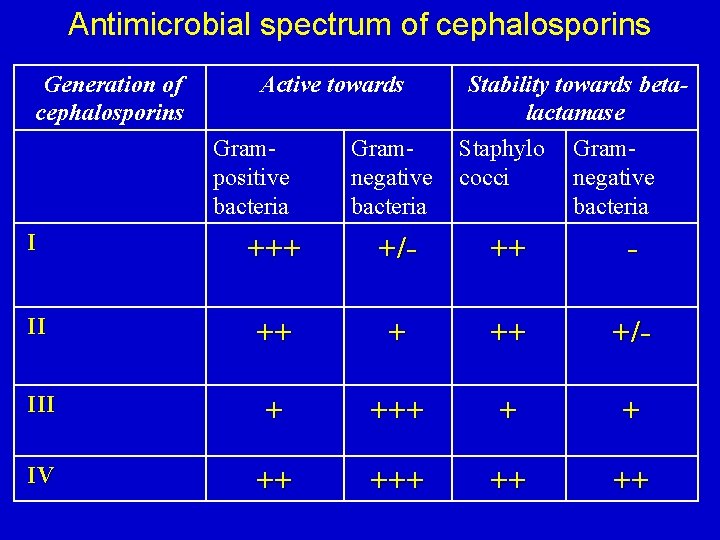 Antimicrobial spectrum of cephalosporins

| Generation of cephalosporins | Active towards | | Stability towards beta-lactamase | |
|---|---|---|---|---|
| | Gram-positive bacteria | Gram-negative bacteria | Staphylo cocci | Gram-negative bacteria |
| I | +++ | +/- | ++ | - |
| II | ++ | + | ++ | +/- |
| III | + | +++ | + | + |
| IV | ++ | +++ | ++ | ++ |